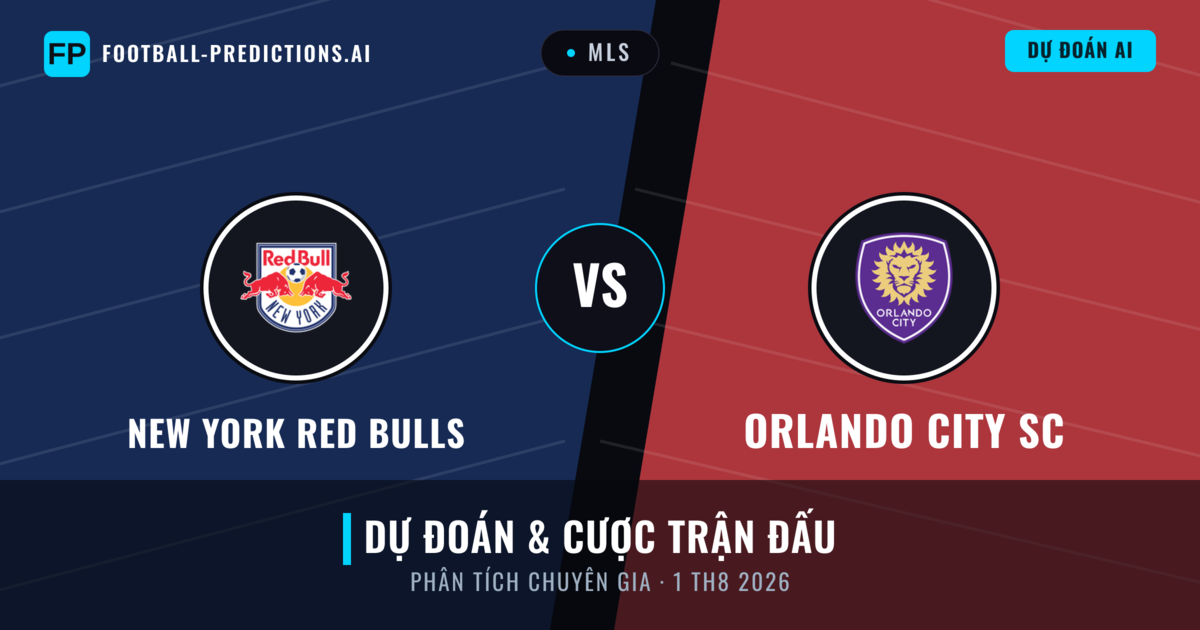 FP FOOTBALL-PREDICTIONS.AI

MLS

DỰ ĐOÁN AI

RedBull
NEW YORK

VS

ORLANDO CITY

NEW YORK RED BULLS

ORLANDO CITY SC

DỰ ĐOÁN & CƯỢC TRẬN ĐẤU

PHÂN TÍCH CHUYÊN GIA · 1 TH8 2026